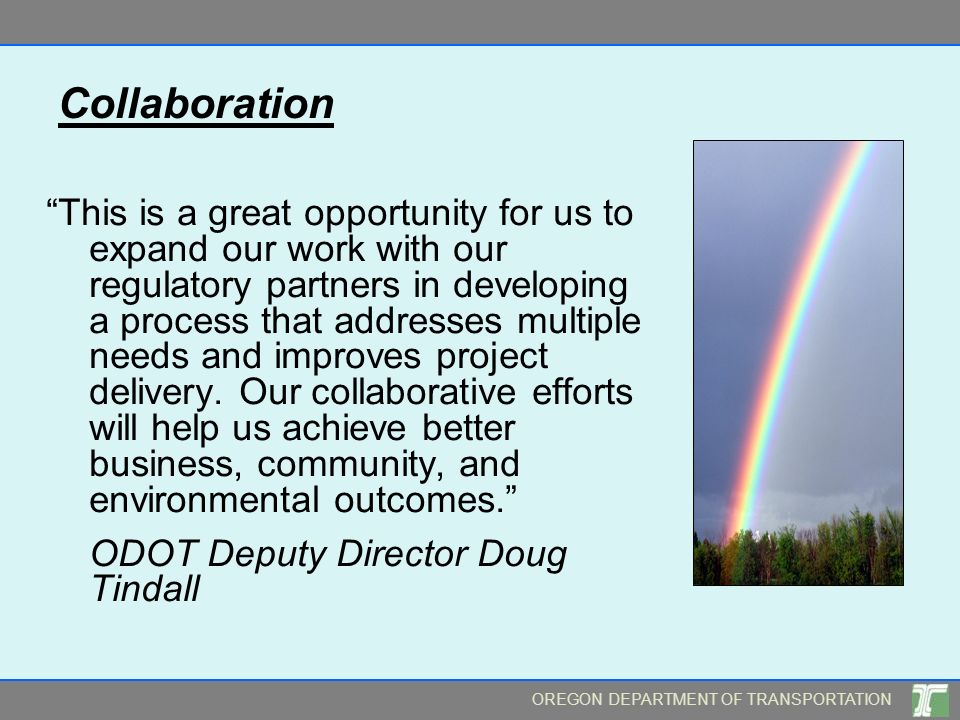 Collaboration

“This is a great opportunity for us to expand our work with our regulatory partners in developing a process that addresses multiple needs and improves project delivery. Our collaborative efforts will help us achieve better business, community, and environmental outcomes.”

ODOT Deputy Director Doug Tindall

OREGON DEPARTMENT OF TRANSPORTATION